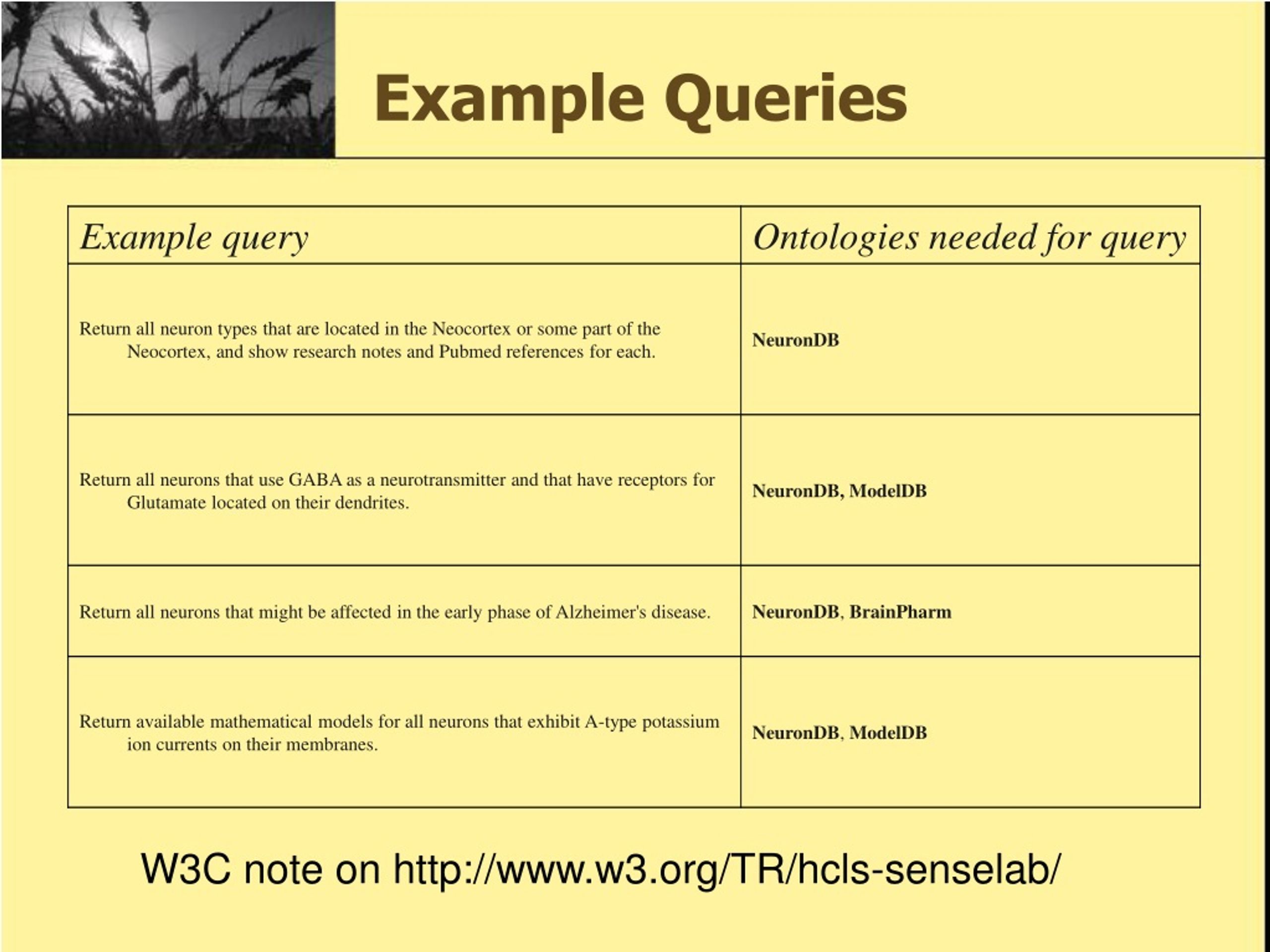 Example Queries

| Example query | Ontologies needed for query |
|---|---|
| Return all neuron types that are located in the Neocortex or some part of the Neocortex, and show research notes and Pubmed references for each. | NeuronDB |
| Return all neurons that use GABA as a neurotransmitter and that have receptors for Glutamate located on their dendrites. | NeuronDB, ModelDB |
| Return all neurons that might be affected in the early phase of Alzheimer's disease. | NeuronDB, BrainPharm |
| Return available mathematical models for all neurons that exhibit A-type potassium ion currents on their membranes. | NeuronDB, ModelDB |

W3C note on http://www.w3.org/TR/hcls-senselab/